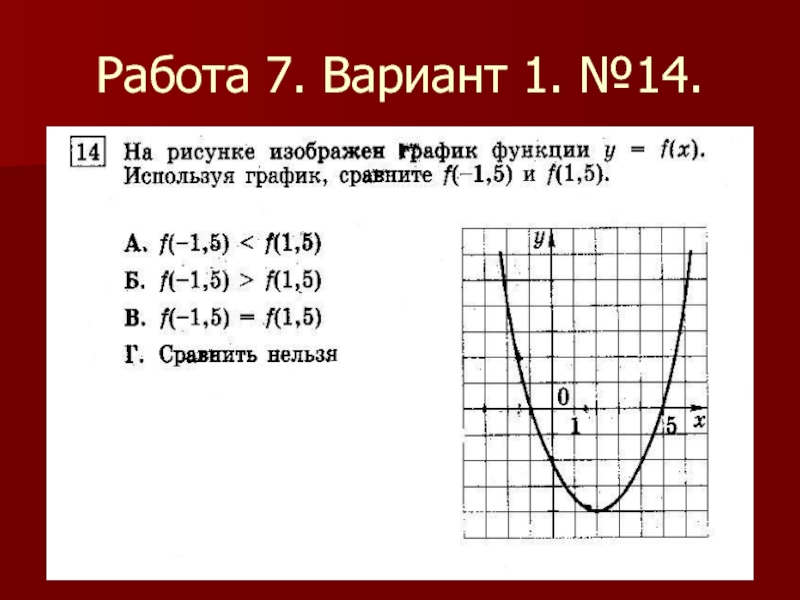 Работа 7. Вариант 1. №14.

14 На рисунке изображен график функции $y = f(x)$. Используя график, сравните $f(-1,5)$ и $f(1,5)$.

А. $f(-1,5) < f(1,5)$
Б. $f(-1,5) > f(1,5)$
В. $f(-1,5) = f(1,5)$
Г. Сравнить нельзя

$y$
0
1
5
$x$